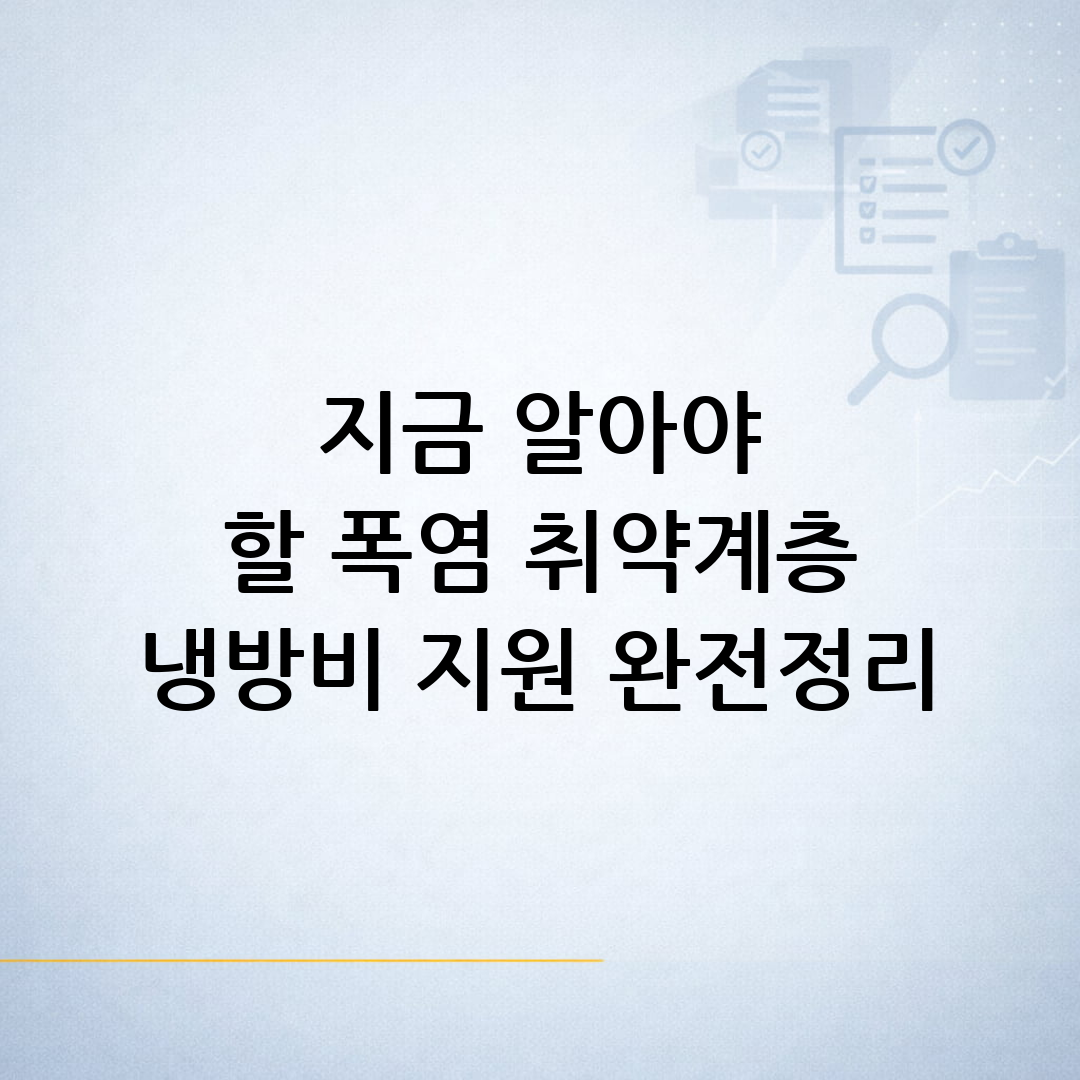 지금 알아야
할 폭염 취약계층
냉방비 지원 완전정리